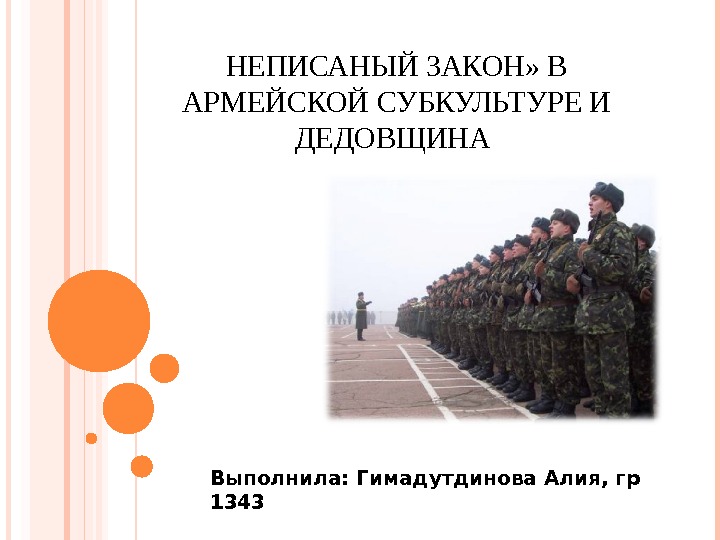 НЕПИСАНЫЙ ЗАКОН» В АРМЕЙСКОЙ СУБКУЛЬТУРЕ И ДЕДОВЩИНА

Выполнила: Гимадутдинова Алия, гр 1343